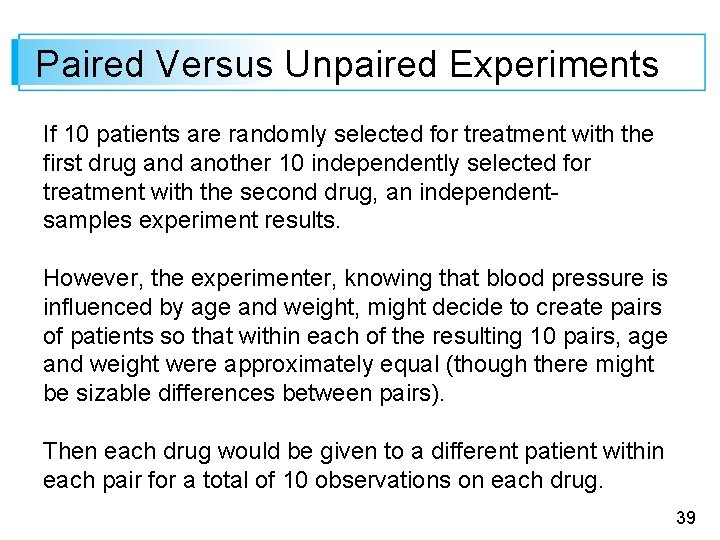 Paired Versus Unpaired Experiments

If 10 patients are randomly selected for treatment with the first drug and another 10 independently selected for treatment with the second drug, an independent-samples experiment results.

However, the experimenter, knowing that blood pressure is influenced by age and weight, might decide to create pairs of patients so that within each of the resulting 10 pairs, age and weight were approximately equal (though there might be sizable differences between pairs).

Then each drug would be given to a different patient within each pair for a total of 10 observations on each drug.

39